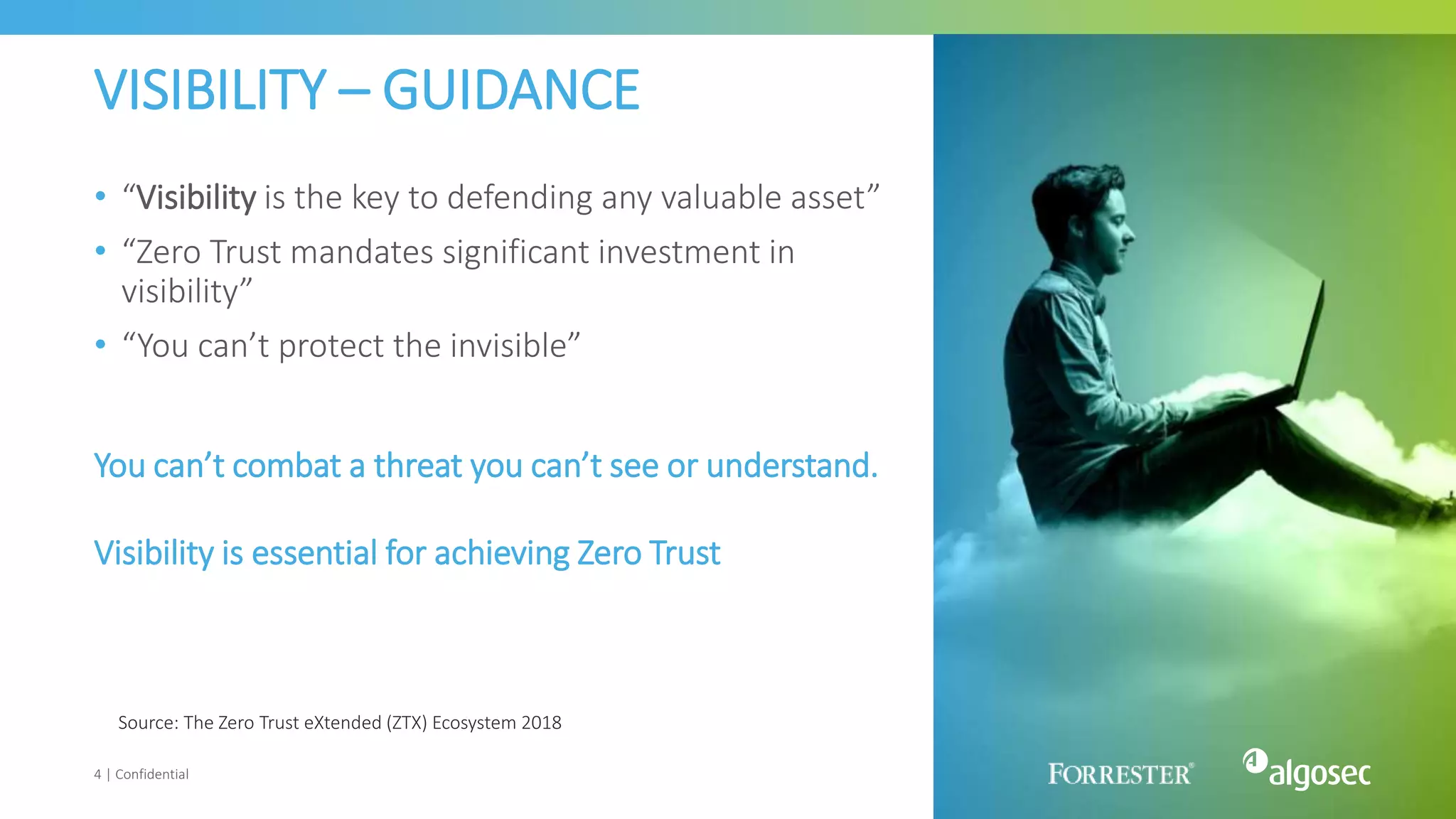 VISIBILITY – GUIDANCE

• “Visibility is the key to defending any valuable asset”
• “Zero Trust mandates significant investment in visibility”
• “You can’t protect the invisible”

You can’t combat a threat you can’t see or understand.

Visibility is essential for achieving Zero Trust

Source: The Zero Trust eXtended (ZTX) Ecosystem 2018

4 | Confidential

FORRESTER®

algosec